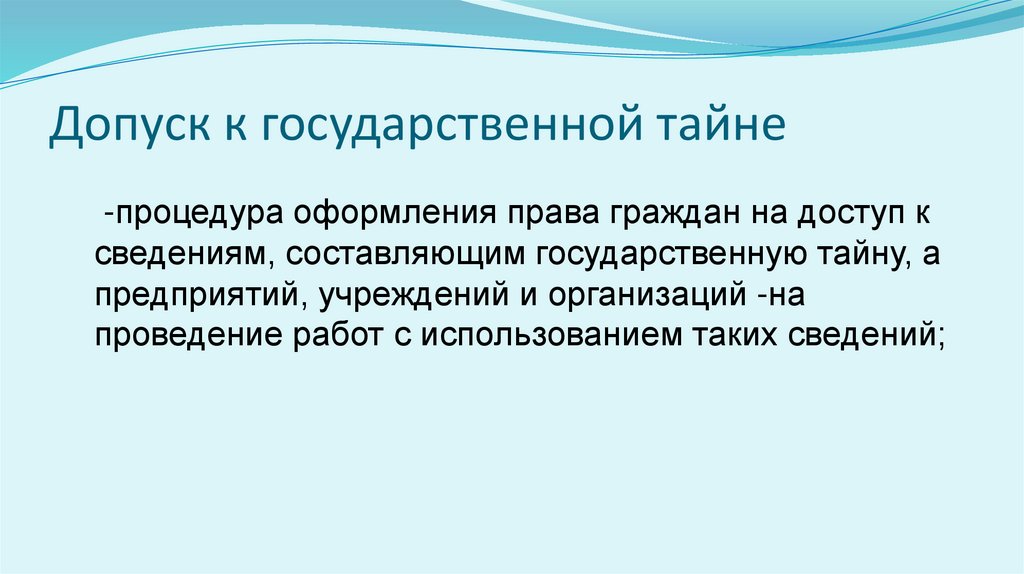 Допуск к государственной тайне

-процедура оформления права граждан на доступ к сведениям, составляющим государственную тайну, а предприятий, учреждений и организаций -на проведение работ с использованием таких сведений;